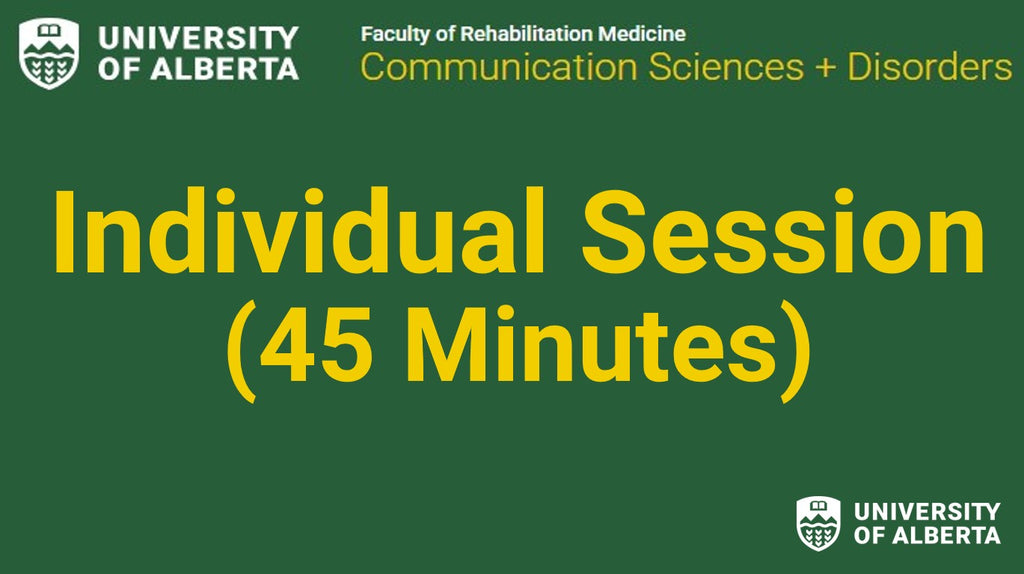 UNIVERSITY OF ALBERTA

Faculty of Rehabilitation Medicine
Communication Sciences + Disorders

Individual Session
(45 Minutes)

UNIVERSITY OF ALBERTA